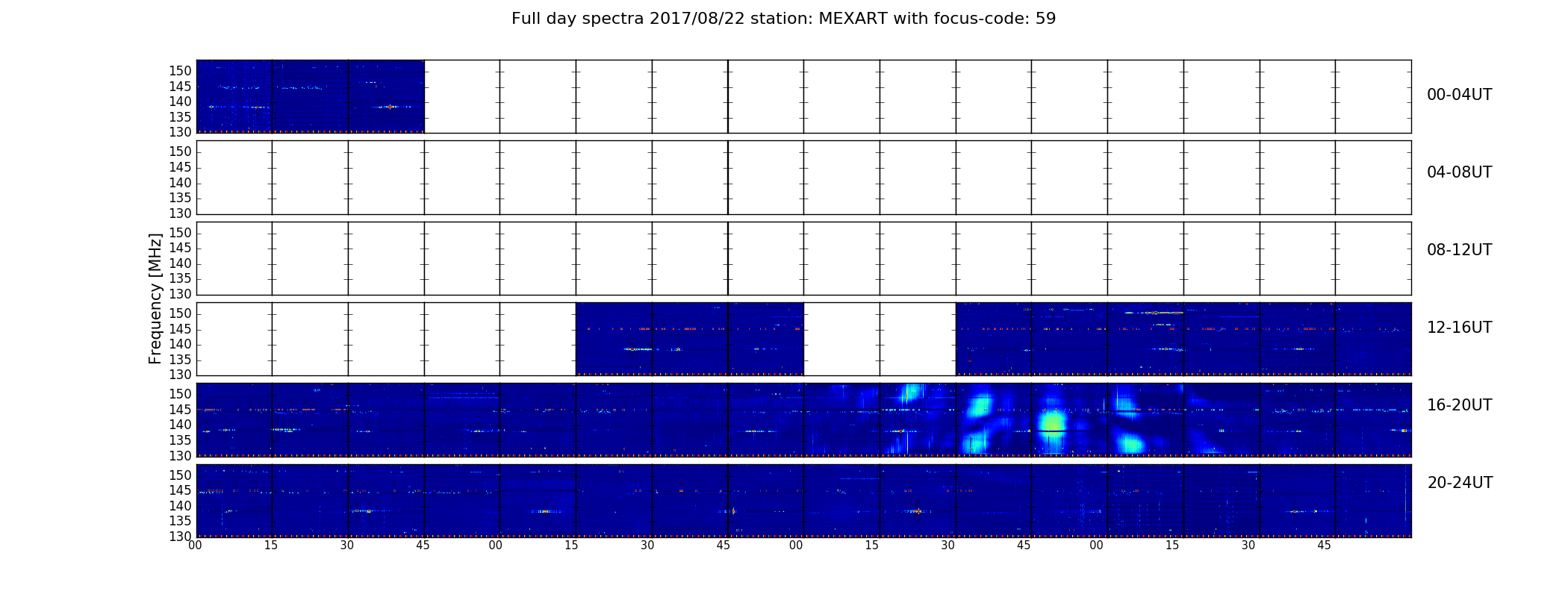 Full day spectra 2017/08/22 station: MEXART with focus-code: 59

Frequency [MHz]

150
145
140
135
130

00-04UT

150
145
140
135
130

04-08UT

150
145
140
135
130

08-12UT

150
145
140
135
130

12-16UT

150
145
140
135
130

16-20UT

150
145
140
135
130

20-24UT

00 15 30 45 00 15 30 45 00 15 30 45 00 15 30 45